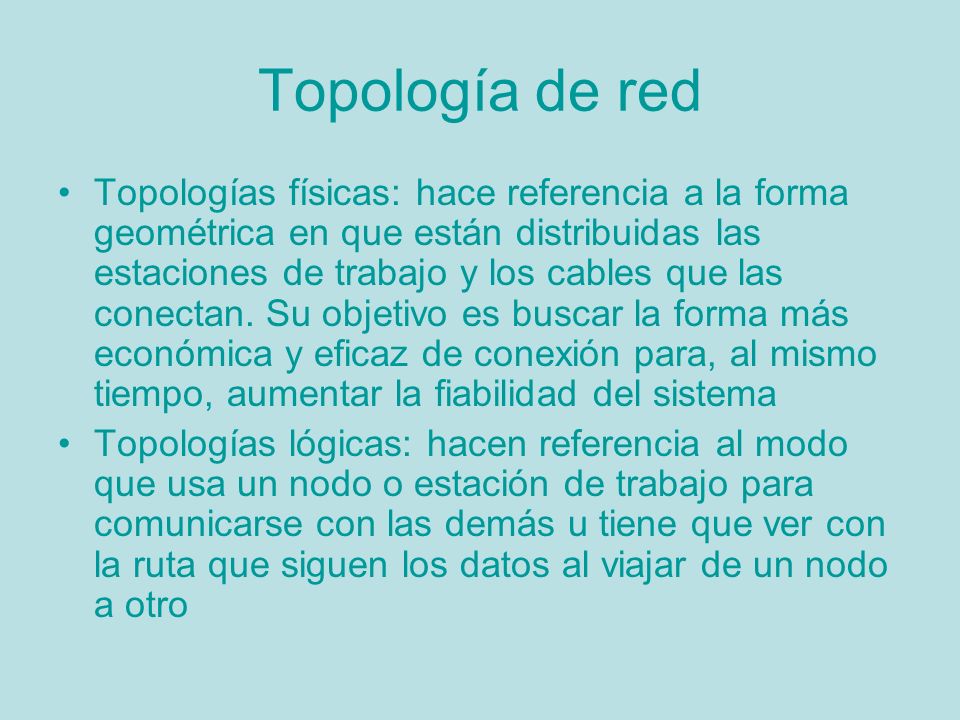 Topología de red

• Topologías físicas: hace referencia a la forma geométrica en que están distribuidas las estaciones de trabajo y los cables que las conectan. Su objetivo es buscar la forma más económica y eficaz de conexión para, al mismo tiempo, aumentar la fiabilidad del sistema

• Topologías lógicas: hacen referencia al modo que usa un nodo o estación de trabajo para comunicarse con las demás u tiene que ver con la ruta que siguen los datos al viajar de un nodo a otro